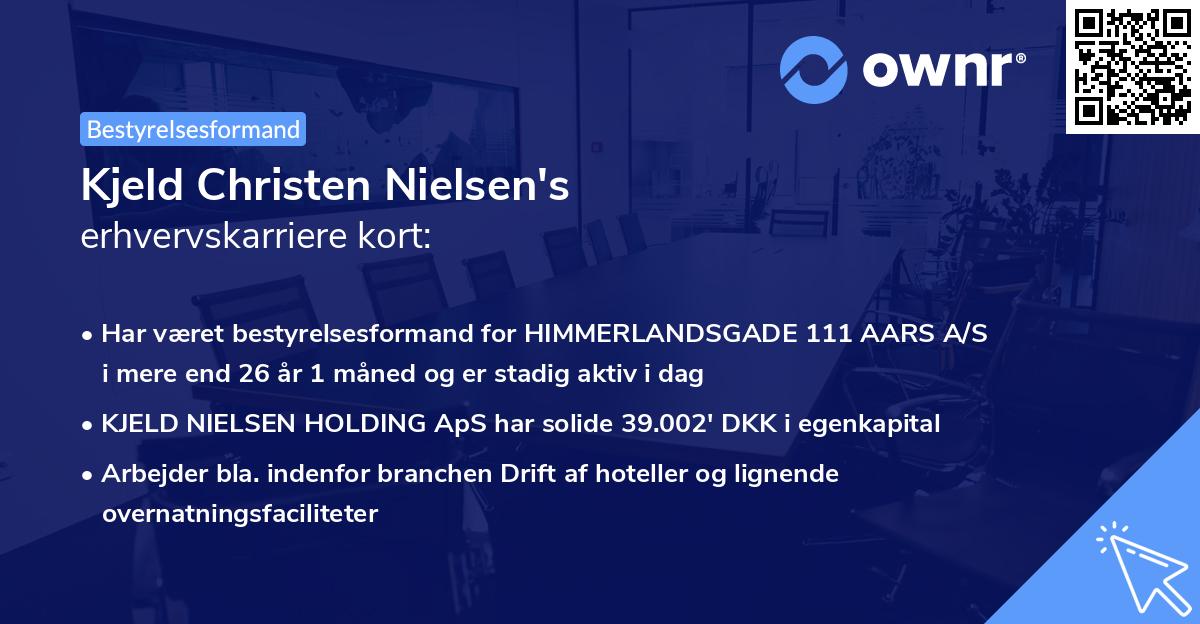 ownr®

Bestyrelsesformand

Kjeld Christen Nielsen's
erhvervskarriere kort:

• Har været bestyrelsesformand for HIMMERLANDSGADE 111 AARS A/S i mere end 26 år 1 måned og er stadig aktiv i dag

• KJELD NIELSEN HOLDING ApS har solide 39.002' DKK i egenkapital

• Arbejder bla. indenfor branchen Drift af hoteller og lignende overnatningsfaciliteter